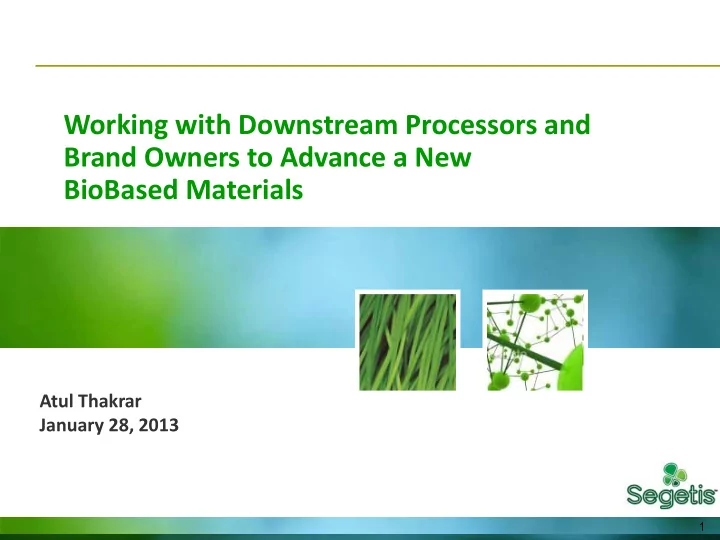 Working with Downstream Processors and Brand Owners to Advance a New BioBased Materials

Atul Thakrar
January 28, 2013

Segetis

1